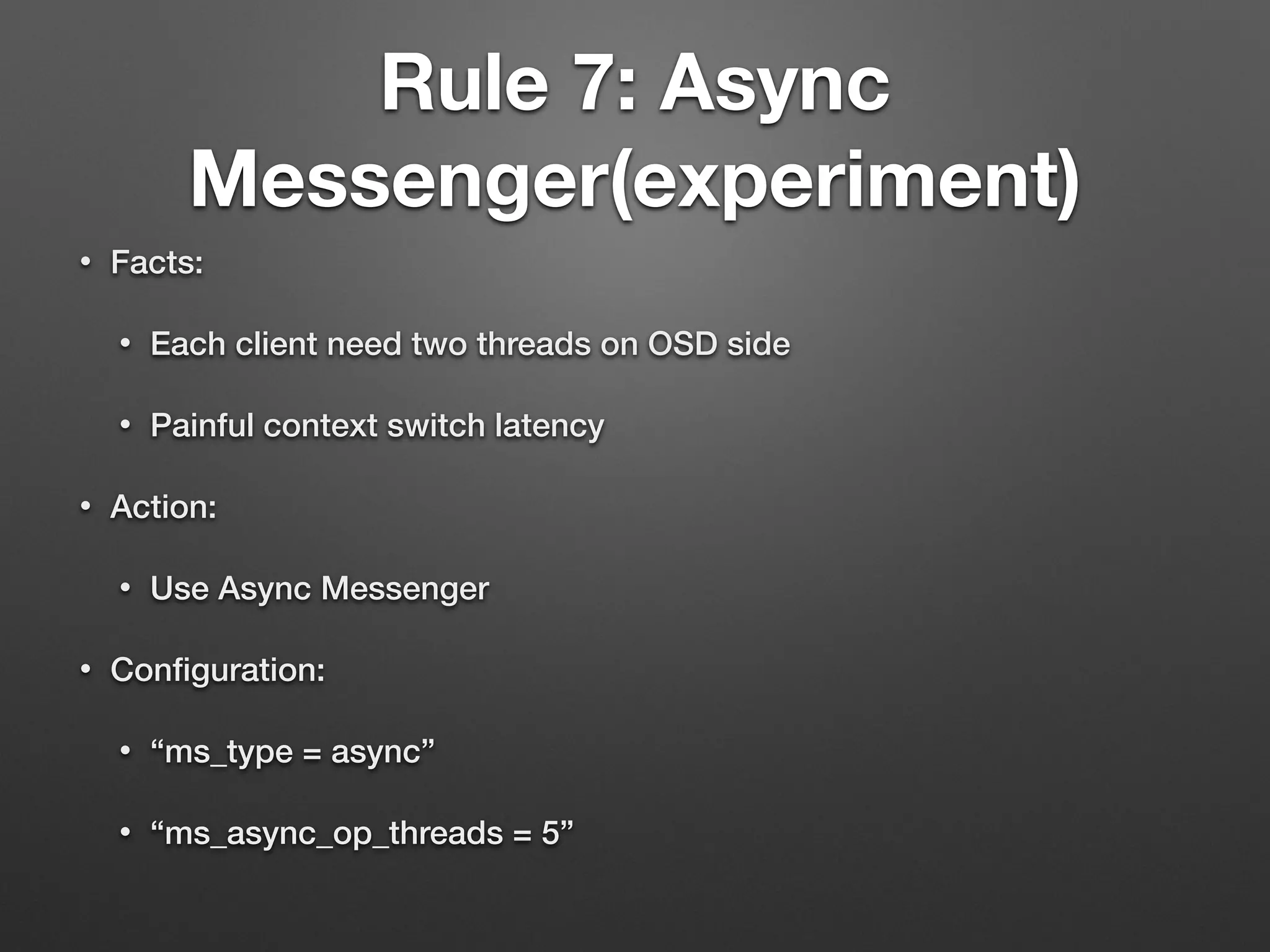 Rule 7: Async Messenger(experiment)

• Facts:

• Each client need two threads on OSD side

• Painful context switch latency

• Action:

• Use Async Messenger

• Configuration:

• “ms_type = async”

• “ms_async_op_threads = 5”